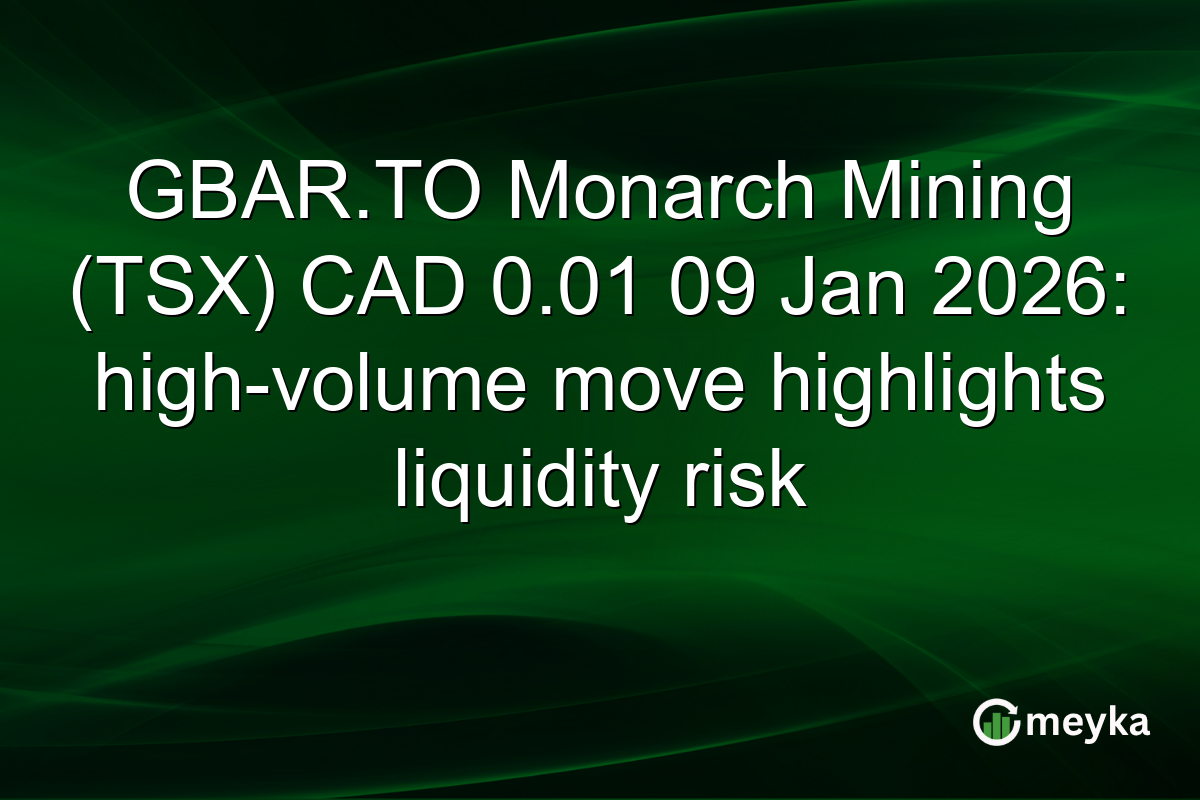 GBAR.TO Monarch Mining (TSX) CAD 0.01 09 Jan 2026: high-volume move highlights liquidity risk

meyka